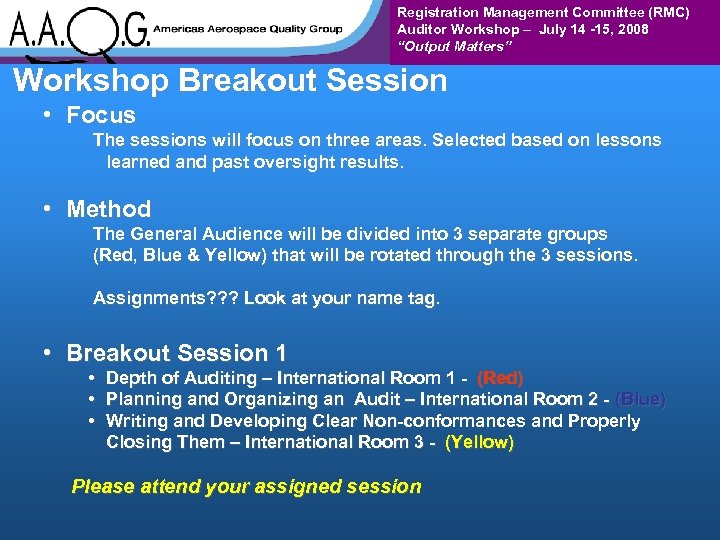 A.A.Q.G. Americas Aerospace Quality Group

Registration Management Committee (RMC)
Auditor Workshop – July 14 -15, 2008
"Output Matters"

Workshop Breakout Session

• Focus
The sessions will focus on three areas. Selected based on lessons learned and past oversight results.

• Method
The General Audience will be divided into 3 separate groups (Red, Blue & Yellow) that will be rotated through the 3 sessions.

Assignments??? Look at your name tag.

• Breakout Session 1
• Depth of Auditing – International Room 1 - (Red)
• Planning and Organizing an Audit – International Room 2 - (Blue)
• Writing and Developing Clear Non-conformances and Properly Closing Them – International Room 3 - (Yellow)

Please attend your assigned session